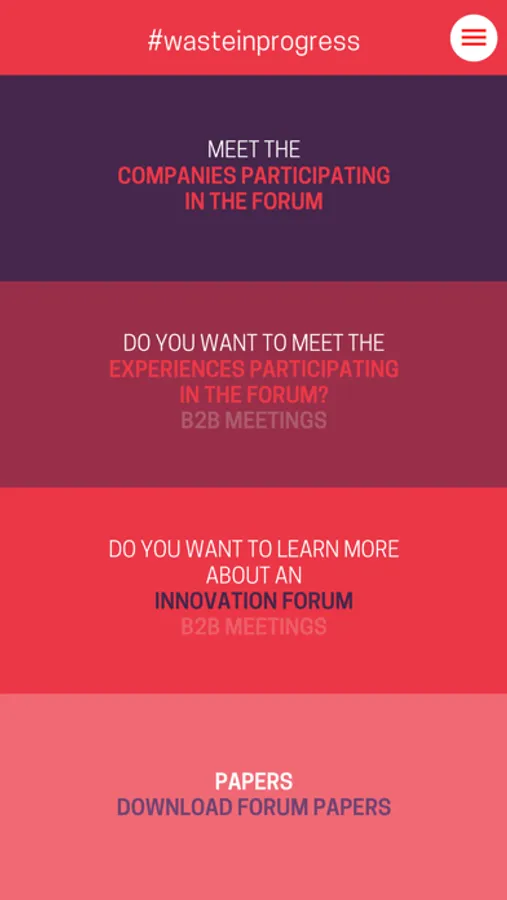 #wasteinprogress

MEET THE
COMPANIES PARTICIPATING
IN THE FORUM

DO YOU WANT TO MEET THE
EXPERIENCES PARTICIPATING
IN THE FORUM?
B2B MEETINGS

DO YOU WANT TO LEARN MORE
ABOUT AN
INNOVATION FORUM
B2B MEETINGS

PAPERS
DOWNLOAD FORUM PAPERS